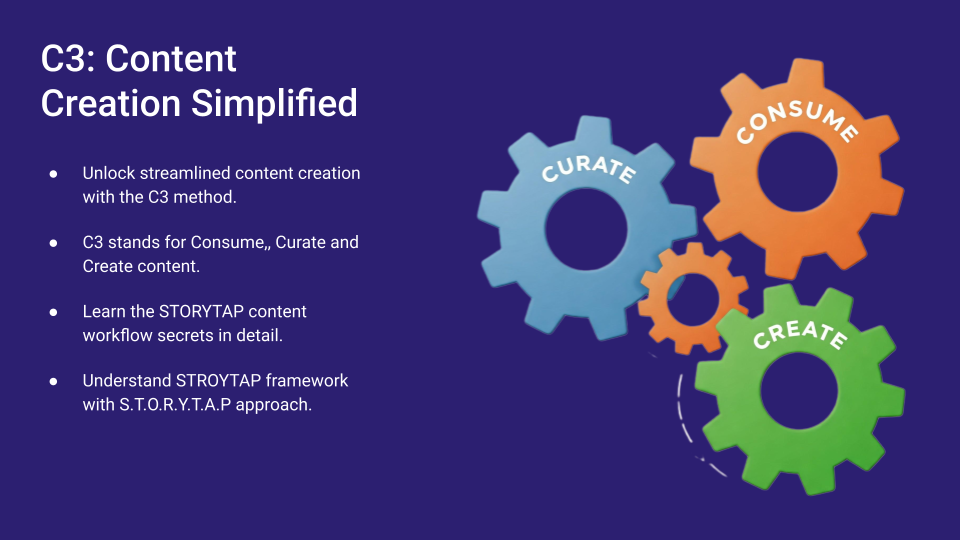 C3: Content Creation Simplified

● Unlock streamlined content creation with the C3 method.

● C3 stands for Consume,, Curate and Create content.

● Learn the STORYTAP content workflow secrets in detail.

● Understand STROYTAP framework with S.T.O.R.Y.T.A.P approach.

CURATE

CONSUME

CREATE